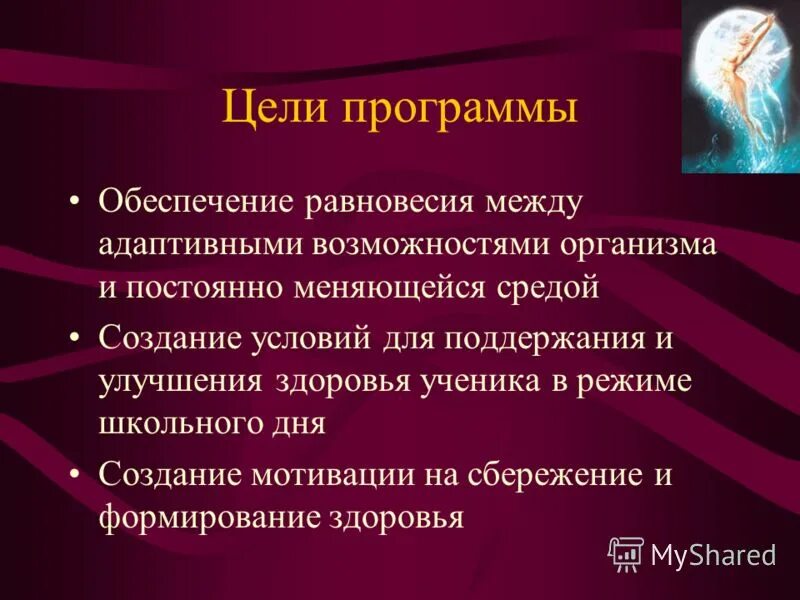 Цели программы

• Обеспечение равновесия между адаптивными возможностями организма и постоянно меняющейся средой
• Создание условий для поддержания и улучшения здоровья ученика в режиме школьного дня
• Создание мотивации на сбережение и формирование здоровья

MyShared